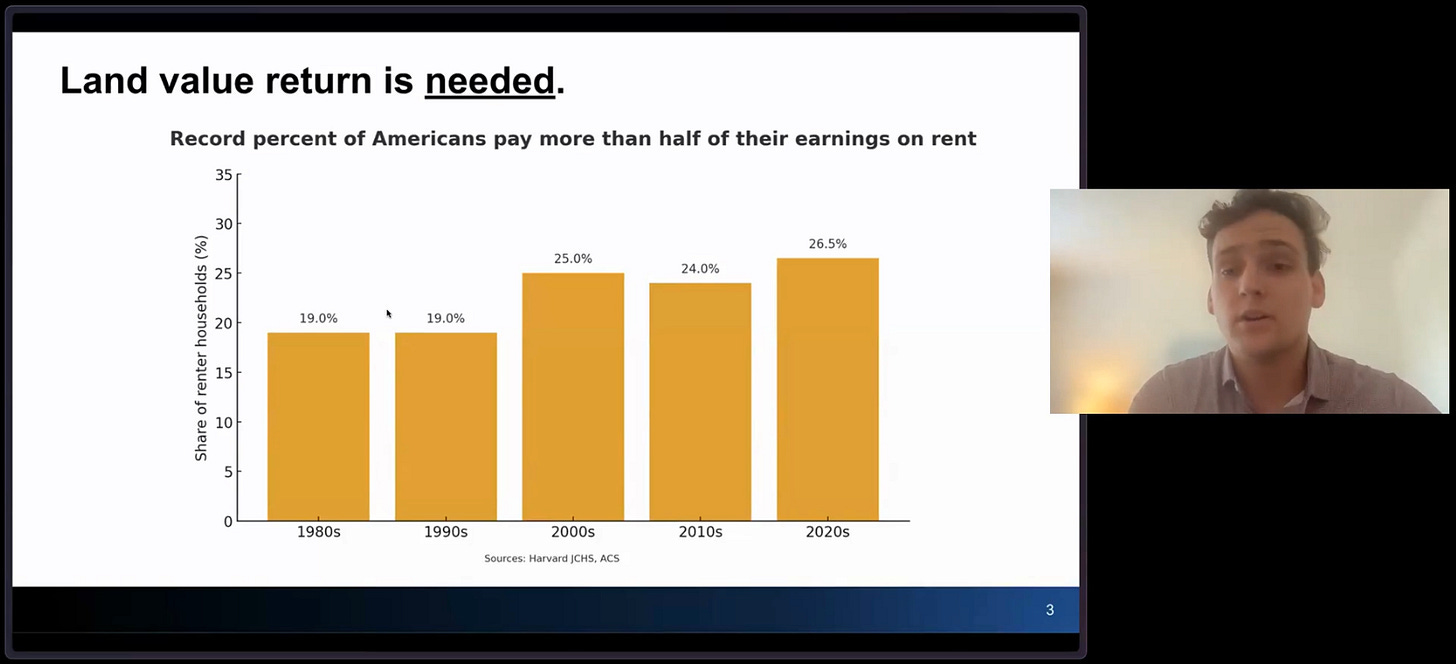 Land value return is needed.

Record percent of Americans pay more than half of their earnings on rent

Share of renter households (%)

35
30
25
20
15
10
5
0

19.0%
19.0%
25.0%
24.0%
26.5%

1980s
1990s
2000s
2010s
2020s

Sources: Harvard JCHS, ACS

3